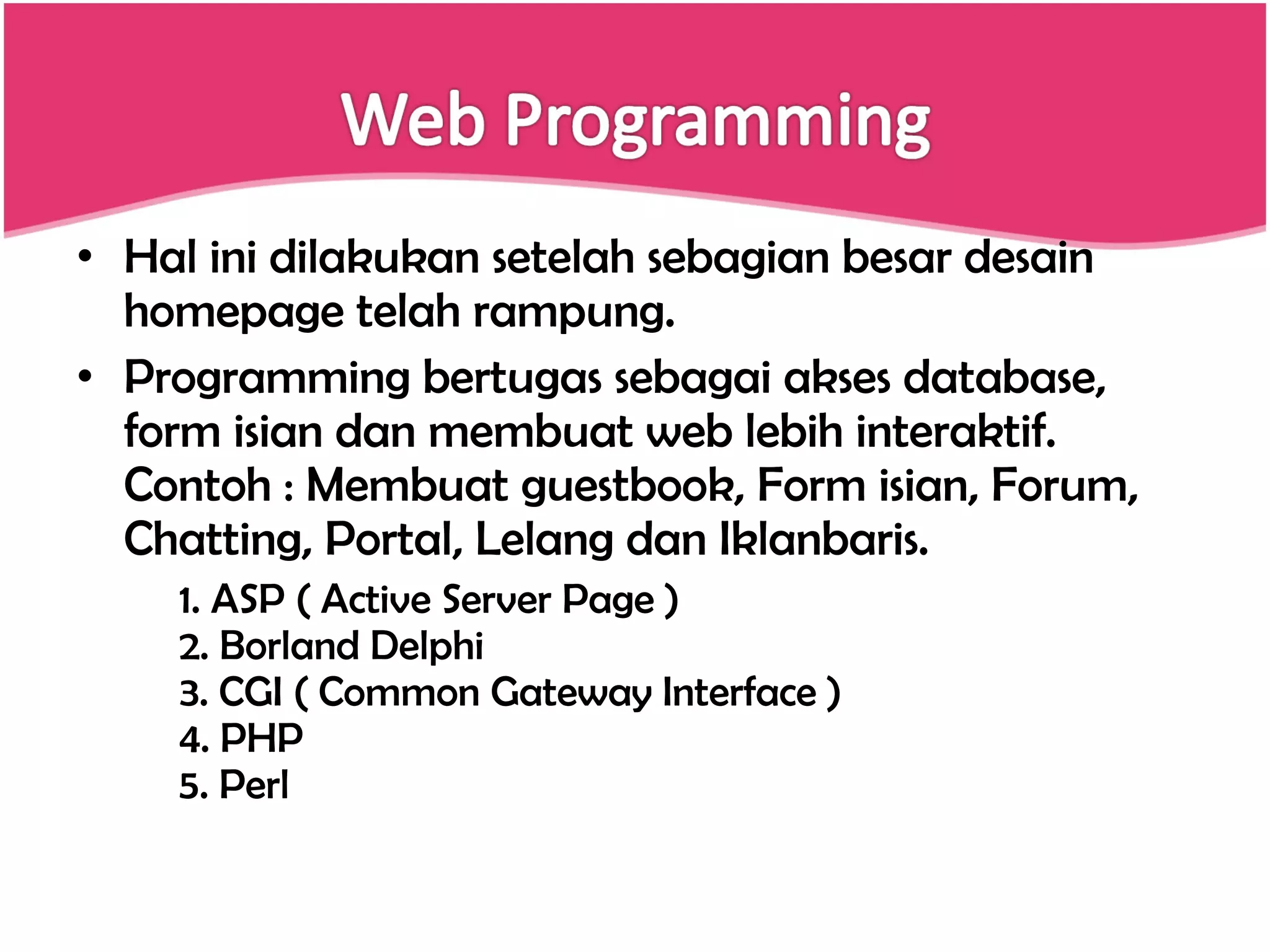 Web Programming

• Hal ini dilakukan setelah sebagian besar desain homepage telah rampung.

• Programming bertugas sebagai akses database, form isian dan membuat web lebih interaktif. Contoh : Membuat guestbook, Form isian, Forum, Chatting, Portal, Lelang dan Iklanbaris.

1. ASP ( Active Server Page )
2. Borland Delphi
3. CGI ( Common Gateway Interface )
4. PHP
5. Perl